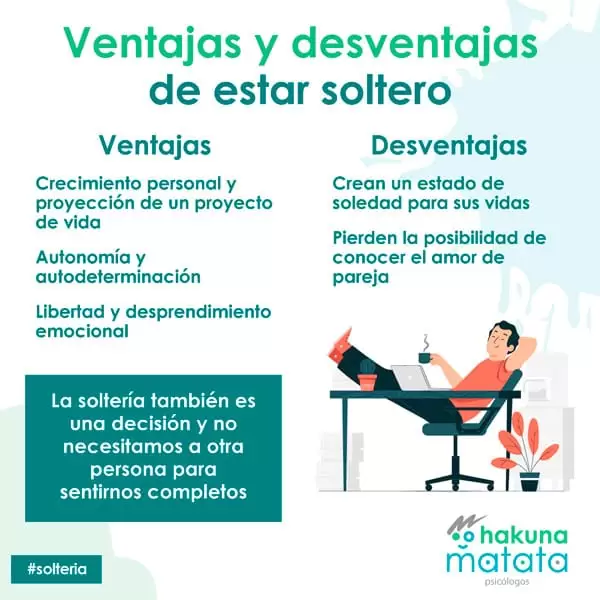 Ventajas y desventajas de estar soltero

Ventajas

Crecimiento personal y proyección de un proyecto de vida

Autonomía y autodeterminación

Libertad y desprendimiento emocional

Desventajas

Crean un estado de soledad para sus vidas

Pierden la posibilidad de conocer el amor de pareja

La soltería también es una decisión y no necesitamos a otra persona para sentirnos completos

#solteria

hakuna matata
psicólogos